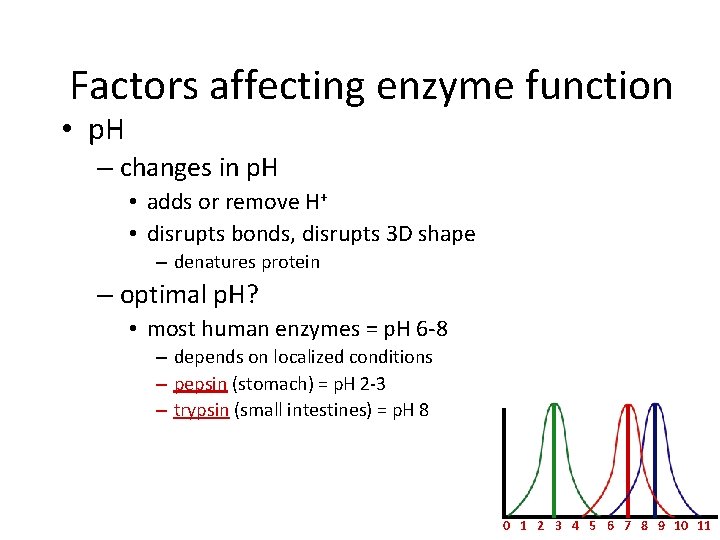 Factors affecting enzyme function

• pH
  – changes in pH
    • adds or remove $H^+$
    • disrupts bonds, disrupts 3D shape
      – denatures protein
  – optimal pH?
    • most human enzymes = pH 6-8
      – depends on localized conditions
      – pepsin (stomach) = pH 2-3
      – trypsin (small intestines) = pH 8

0 1 2 3 4 5 6 7 8 9 10 11